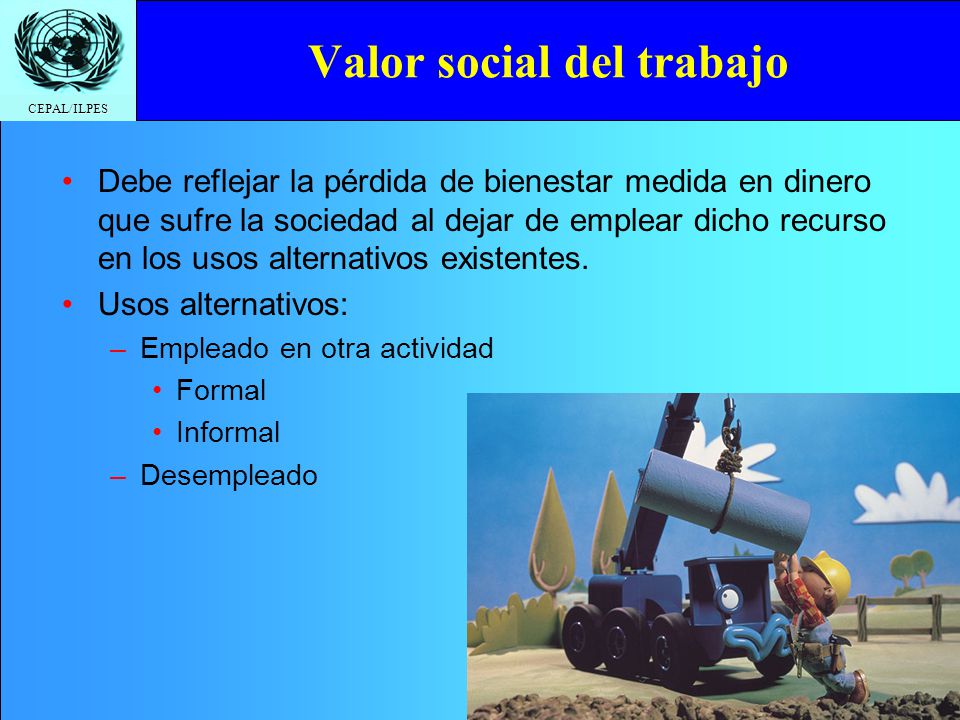 CEPAL/ILPES

Valor social del trabajo

• Debe reflejar la pérdida de bienestar medida en dinero que sufre la sociedad al dejar de emplear dicho recurso en los usos alternativos existentes.
• Usos alternativos:
– Empleado en otra actividad
• Formal
• Informal
– Desempleado